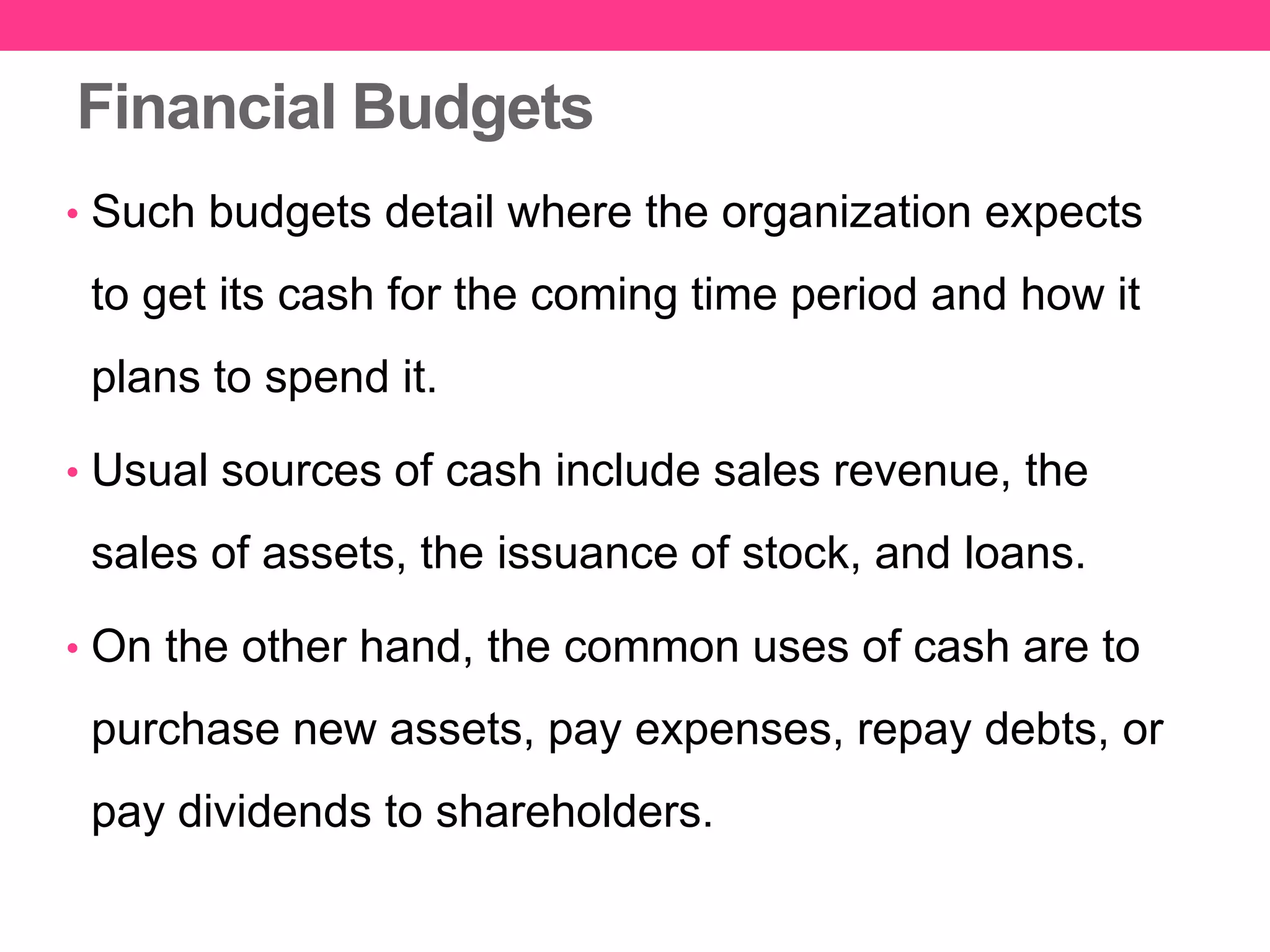 Financial Budgets

• Such budgets detail where the organization expects to get its cash for the coming time period and how it plans to spend it.

• Usual sources of cash include sales revenue, the sales of assets, the issuance of stock, and loans.

• On the other hand, the common uses of cash are to purchase new assets, pay expenses, repay debts, or pay dividends to shareholders.